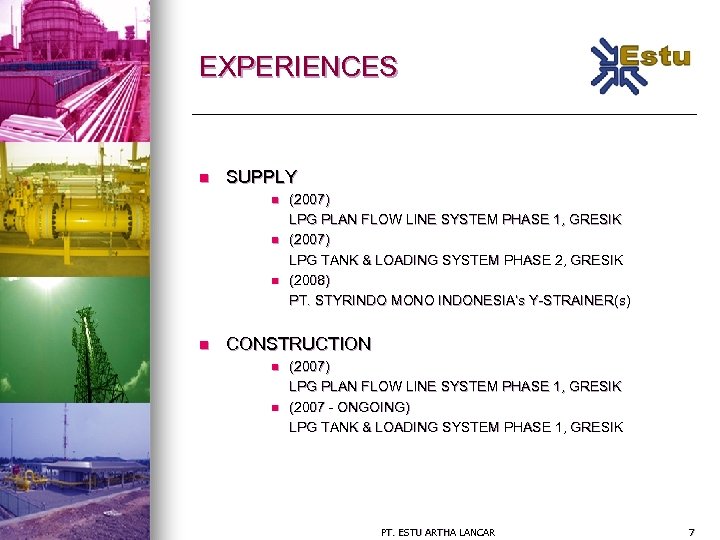 EXPERIENCES

Estu

- SUPPLY
  - (2007)
    LPG PLAN FLOW LINE SYSTEM PHASE 1, GRESIK
  - (2007)
    LPG TANK & LOADING SYSTEM PHASE 2, GRESIK
  - (2008)
    PT. STYRINDO MONO INDONESIA's Y-STRAINER(s)

- CONSTRUCTION
  - (2007)
    LPG PLAN FLOW LINE SYSTEM PHASE 1, GRESIK
  - (2007 - ONGOING)
    LPG TANK & LOADING SYSTEM PHASE 1, GRESIK

PT. ESTU ARTHA LANCAR

7